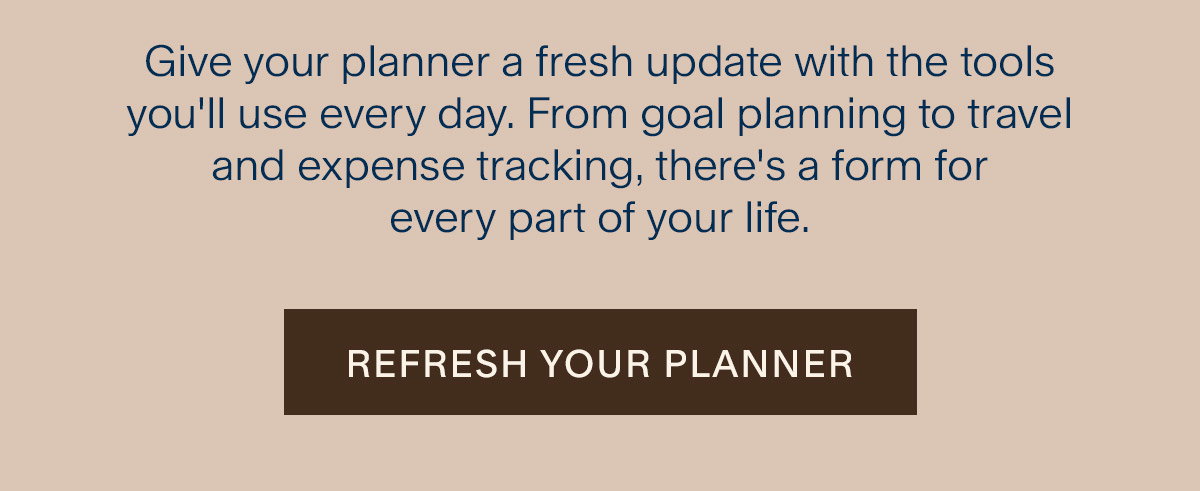 Give your planner a fresh update with the tools you'll use every day. From goal planning to travel and expense tracking, there's a form for every part of your life.

REFRESH YOUR PLANNER